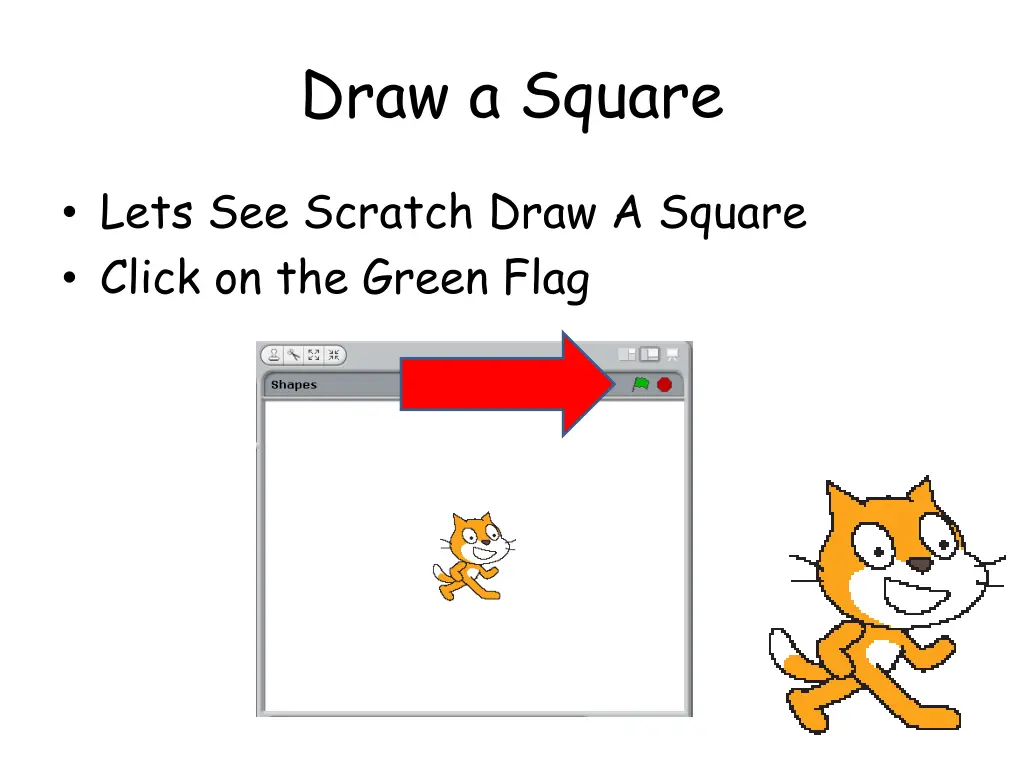 Draw a Square

• Lets See Scratch Draw A Square
• Click on the Green Flag

Shapes